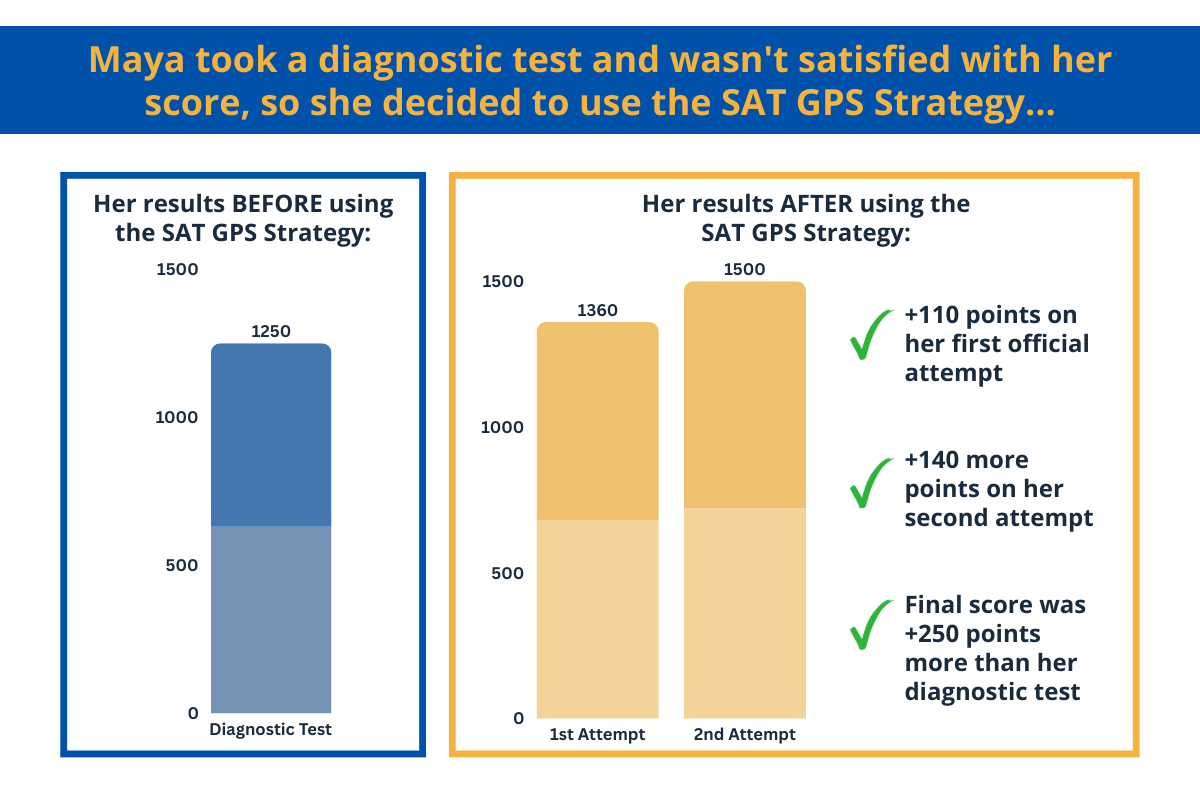 Maya took a diagnostic test and wasn't satisfied with her score, so she decided to use the SAT GPS Strategy...

Her results BEFORE using the SAT GPS Strategy:

1500
1250
1000
500
0
Diagnostic Test

Her results AFTER using the SAT GPS Strategy:

1500
1360
1500
1000
500
0
1st Attempt
2nd Attempt

+110 points on her first official attempt

+140 more points on her second attempt

Final score was +250 points more than her diagnostic test